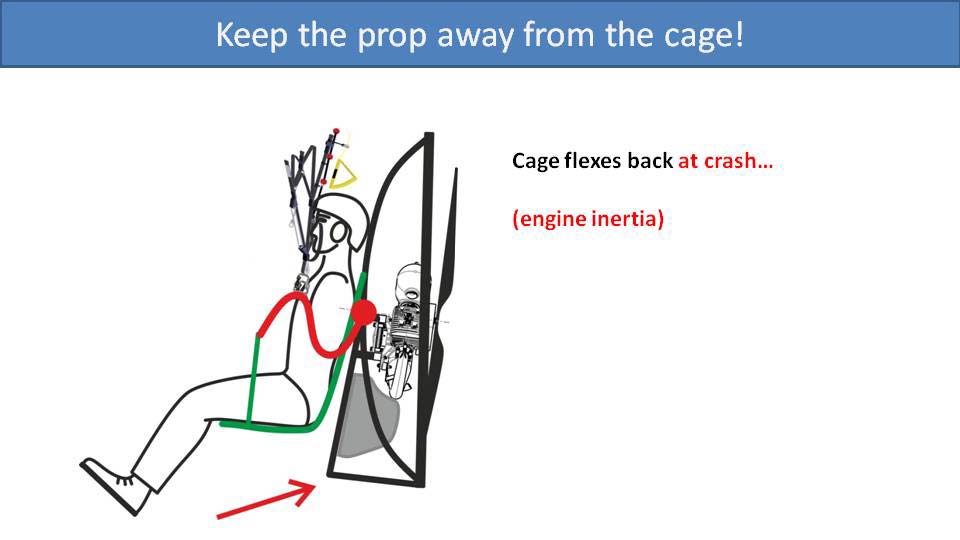 Keep the prop away from the cage!

Cage flexes back at crash…

(engine inertia)